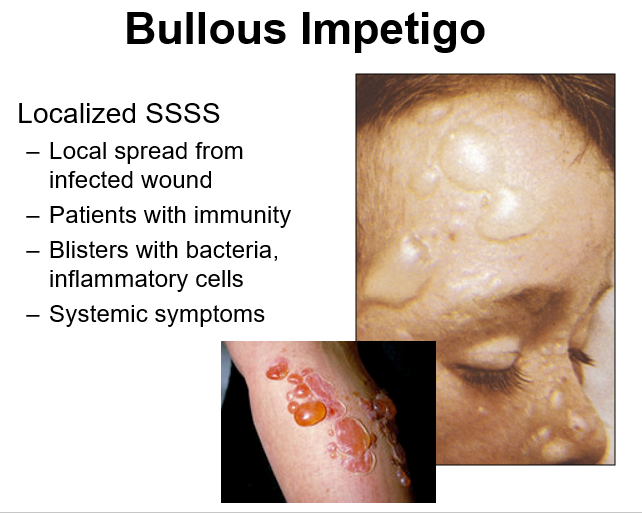 Bullous Impetigo

Localized SSSS

– Local spread from infected wound
– Patients with immunity
– Blisters with bacteria, inflammatory cells
– Systemic symptoms